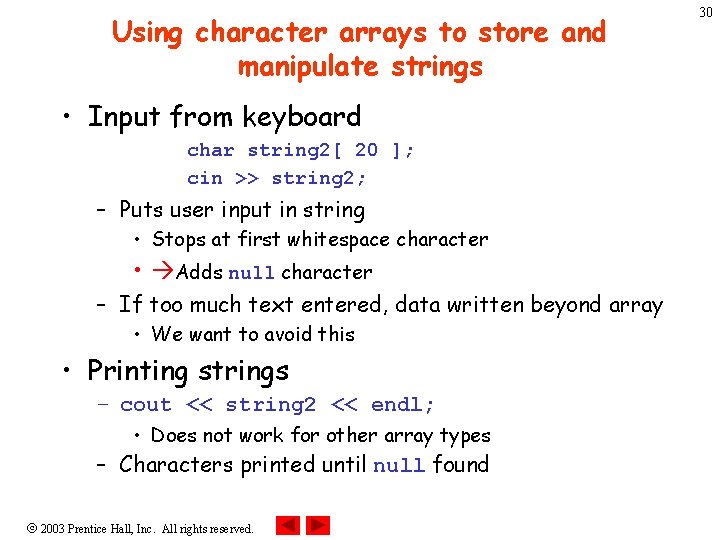 30

Using character arrays to store and manipulate strings

• Input from keyboard

char string2[ 20 ];
cin >> string2;

– Puts user input in string
  • Stops at first whitespace character
  • →Adds null character
– If too much text entered, data written beyond array
  • We want to avoid this

• Printing strings
– cout << string2 << endl;
  • Does not work for other array types
– Characters printed until null found

© 2003 Prentice Hall, Inc. All rights reserved.